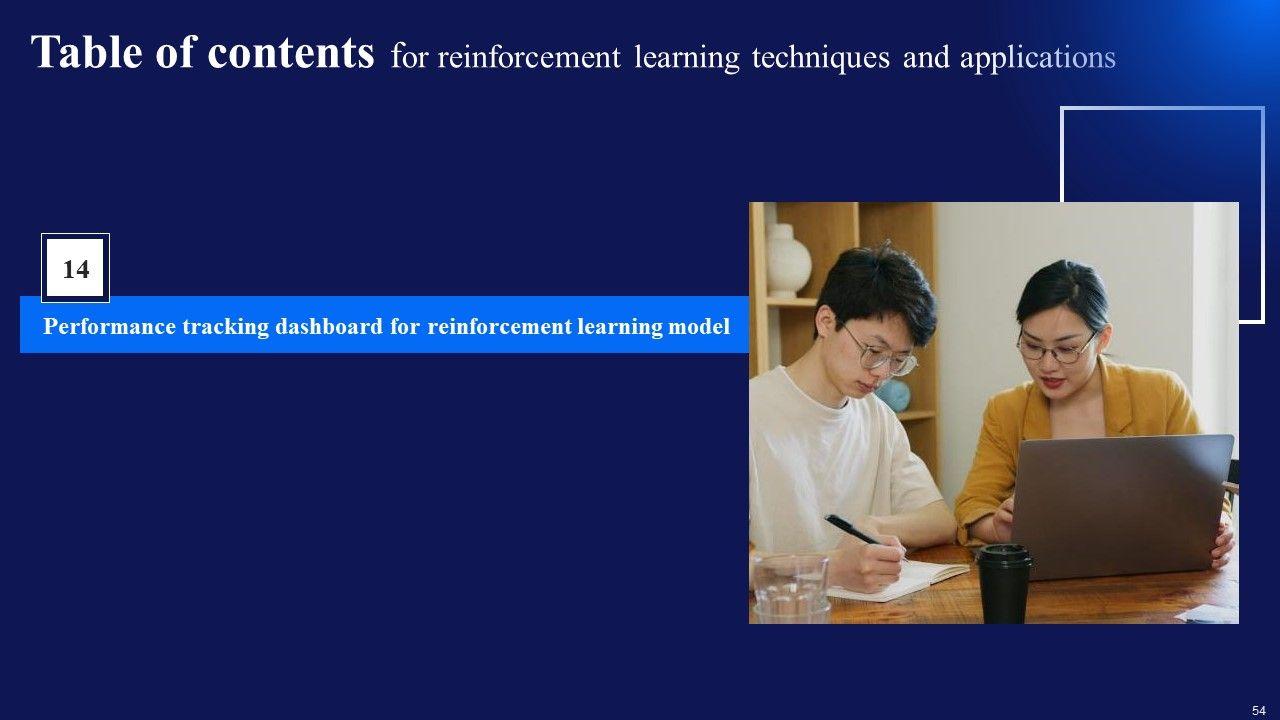 Table of contents for reinforcement learning techniques and applications

14

Performance tracking dashboard for reinforcement learning model

54